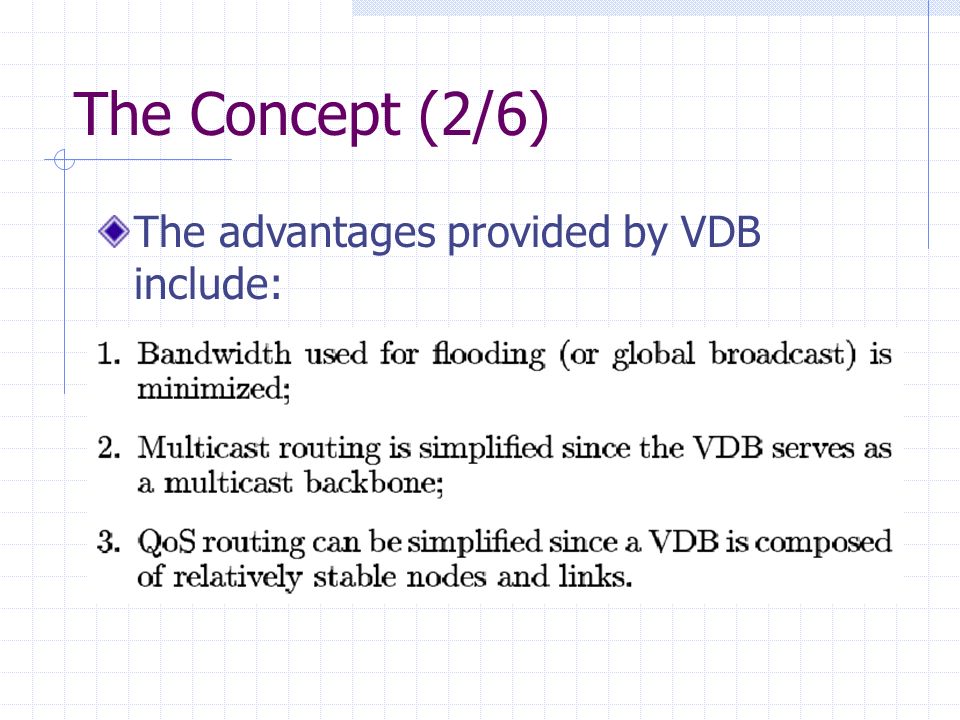 The Concept (2/6)

The advantages provided by VDB include:

1. Bandwidth used for flooding (or global broadcast) is minimized;

2. Multicast routing is simplified since the VDB serves as a multicast backbone;

3. QoS routing can be simplified since a VDB is composed of relatively stable nodes and links.